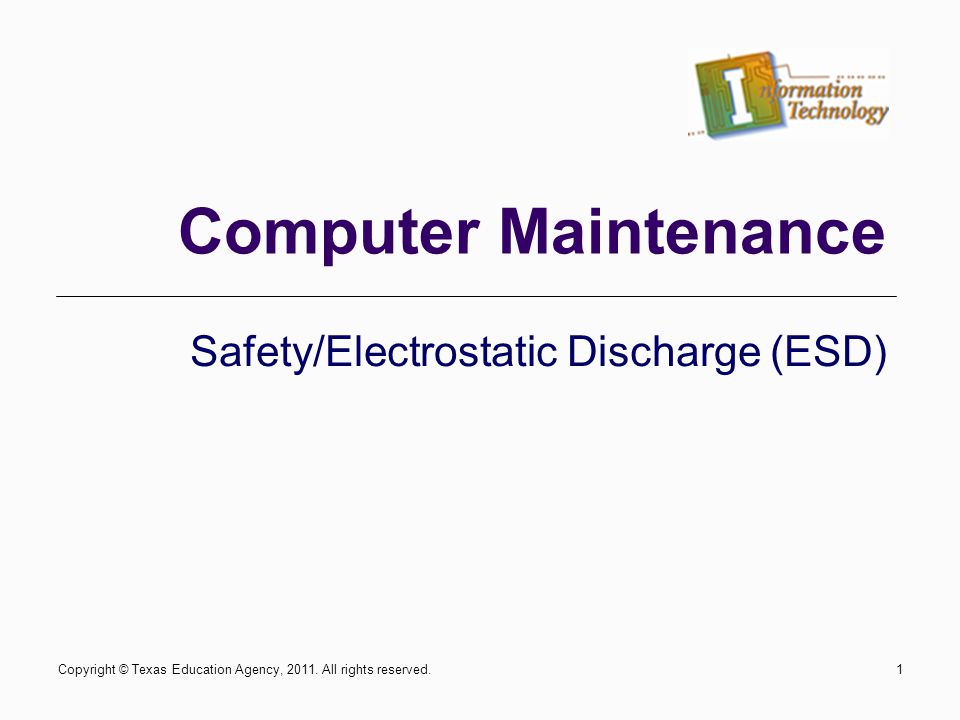 Information Technology

Computer Maintenance

Safety/Electrostatic Discharge (ESD)

Copyright © Texas Education Agency, 2011. All rights reserved.

1